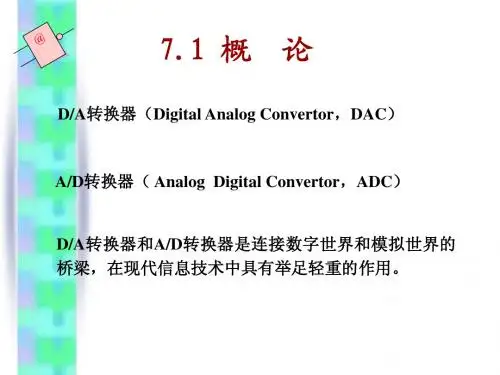 @

7.1 概 论

D/A转换器（Digital Analog Convertor，DAC）

A/D转换器（ Analog Digital Convertor，ADC）

D/A转换器和A/D转换器是连接数字世界和模拟世界的桥梁，在现代信息技术中具有举足轻重的作用。